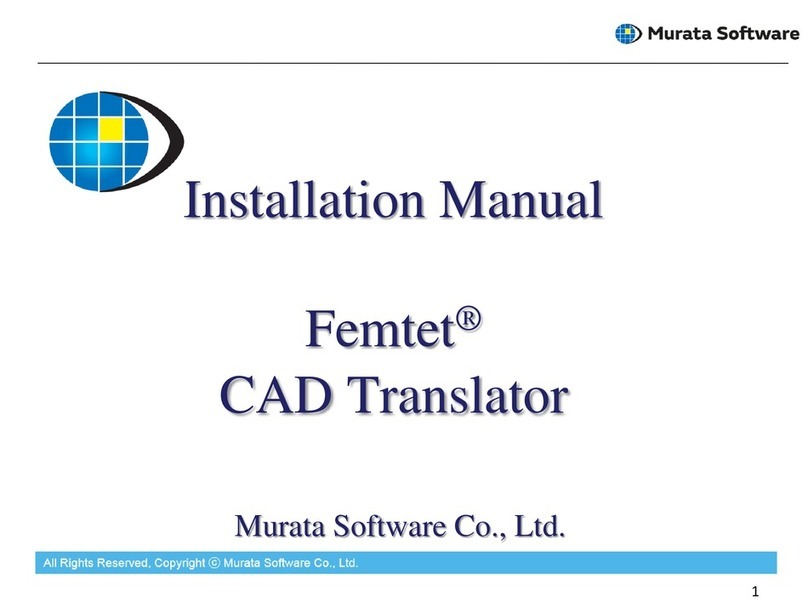 Murata Software

Installation Manual

Femtet®
CAD Translator

Murata Software Co., Ltd.

All Rights Reserved, Copyright © Murata Software Co., Ltd.

1